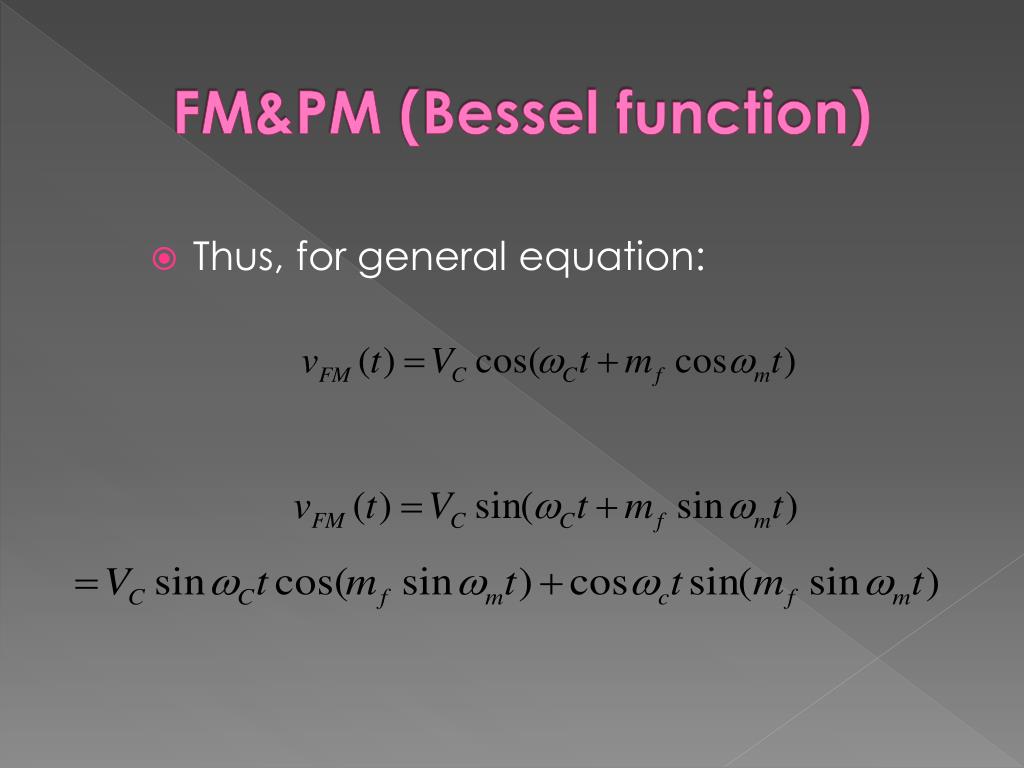 FM&PM (Bessel function)

Thus, for general equation:

$v_{FM}(t) = V_C \cos(\omega_C t + m_f \cos \omega_m t)$

$v_{FM}(t) = V_C \sin(\omega_C t + m_f \sin \omega_m t)$

$= V_C \sin \omega_C t \cos(m_f \sin \omega_m t) + \cos \omega_c t \sin(m_f \sin \omega_m t)$